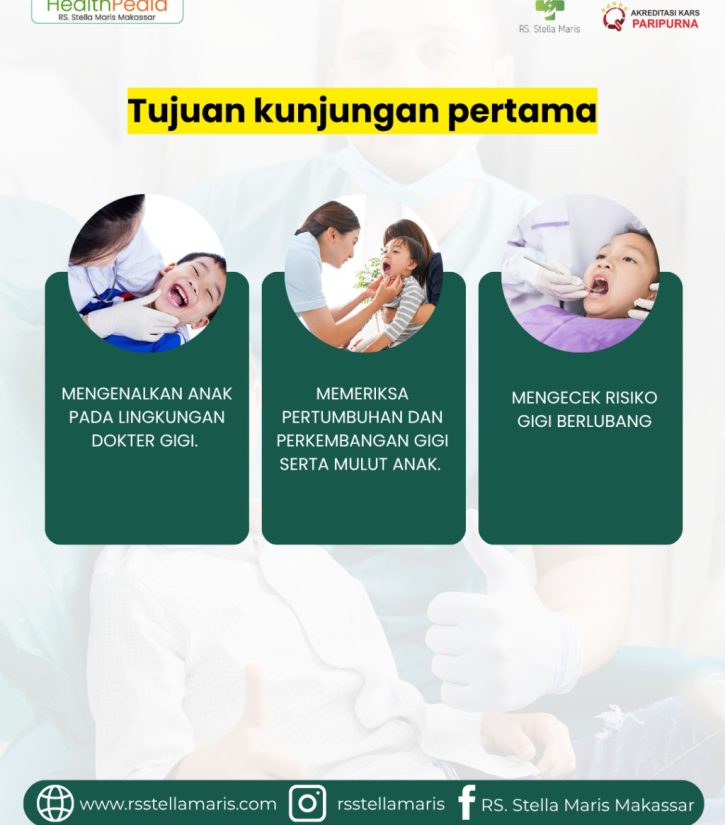 HealthPedia
RS. Stella Maris Makassar

RS. Stella Maris

AKREDITASI KARS
PARIPURNA

Tujuan kunjungan pertama

MENGENALKAN ANAK PADA LINGKUNGAN DOKTER GIGI.

MEMERIKSA PERTUMBUHAN DAN PERKEMBANGAN GIGI SERTA MULUT ANAK.

MENGECEK RISIKO GIGI BERLUBANG

www.rsstellamaris.com rsstellamaris RS. Stella Maris Makassar